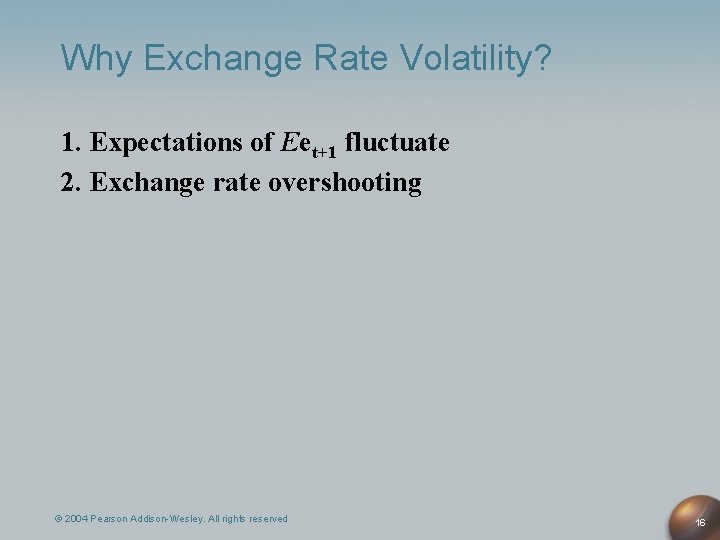 Why Exchange Rate Volatility?

1. Expectations of $Ee_{t+1}$ fluctuate
2. Exchange rate overshooting

© 2004 Pearson Addison-Wesley. All rights reserved

16